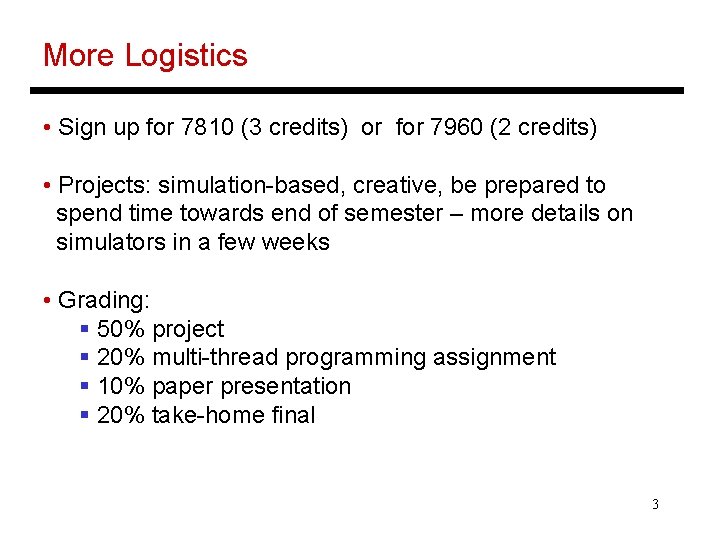 More Logistics

• Sign up for 7810 (3 credits) or for 7960 (2 credits)

• Projects: simulation-based, creative, be prepared to spend time towards end of semester – more details on simulators in a few weeks

• Grading:
 ▪ 50% project
 ▪ 20% multi-thread programming assignment
 ▪ 10% paper presentation
 ▪ 20% take-home final

3